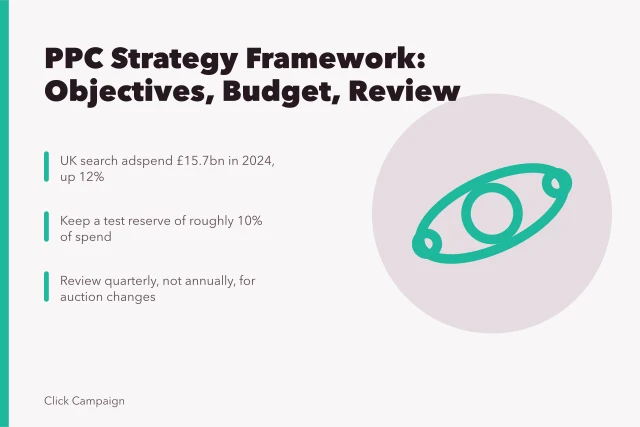 PPC Strategy Framework: Objectives, Budget, Review

UK search adspend £15.7bn in 2024, up 12%

Keep a test reserve of roughly 10% of spend

Review quarterly, not annually, for auction changes

Click Campaign